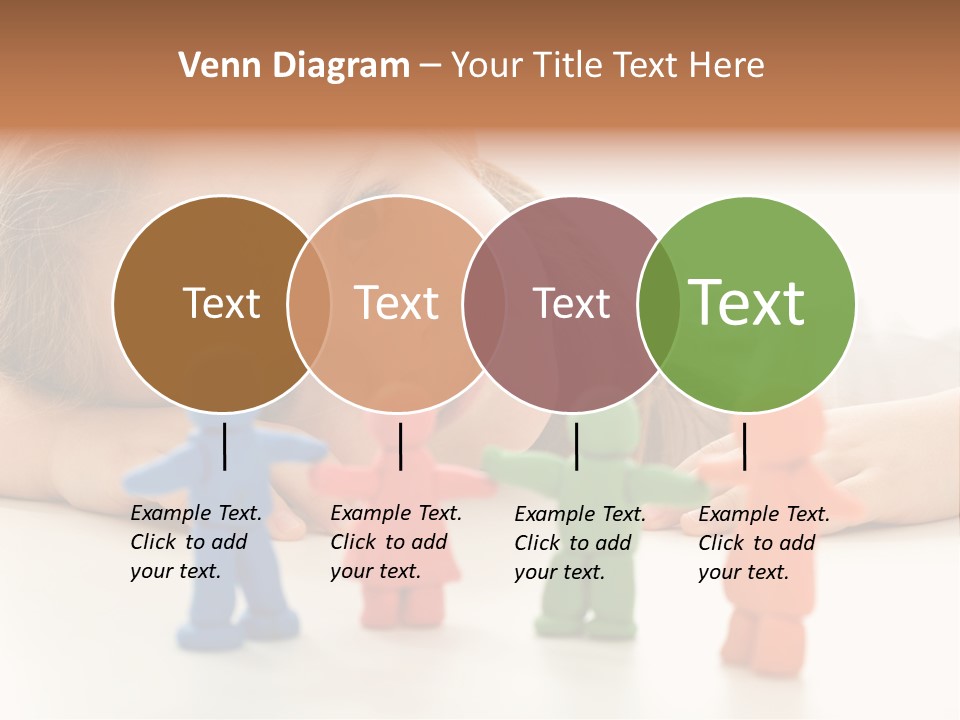 Venn Diagram – Your Title Text Here

Text

Text

Text

Text

Example Text. Click to add your text.

Example Text. Click to add your text.

Example Text. Click to add your text.

Example Text. Click to add your text.